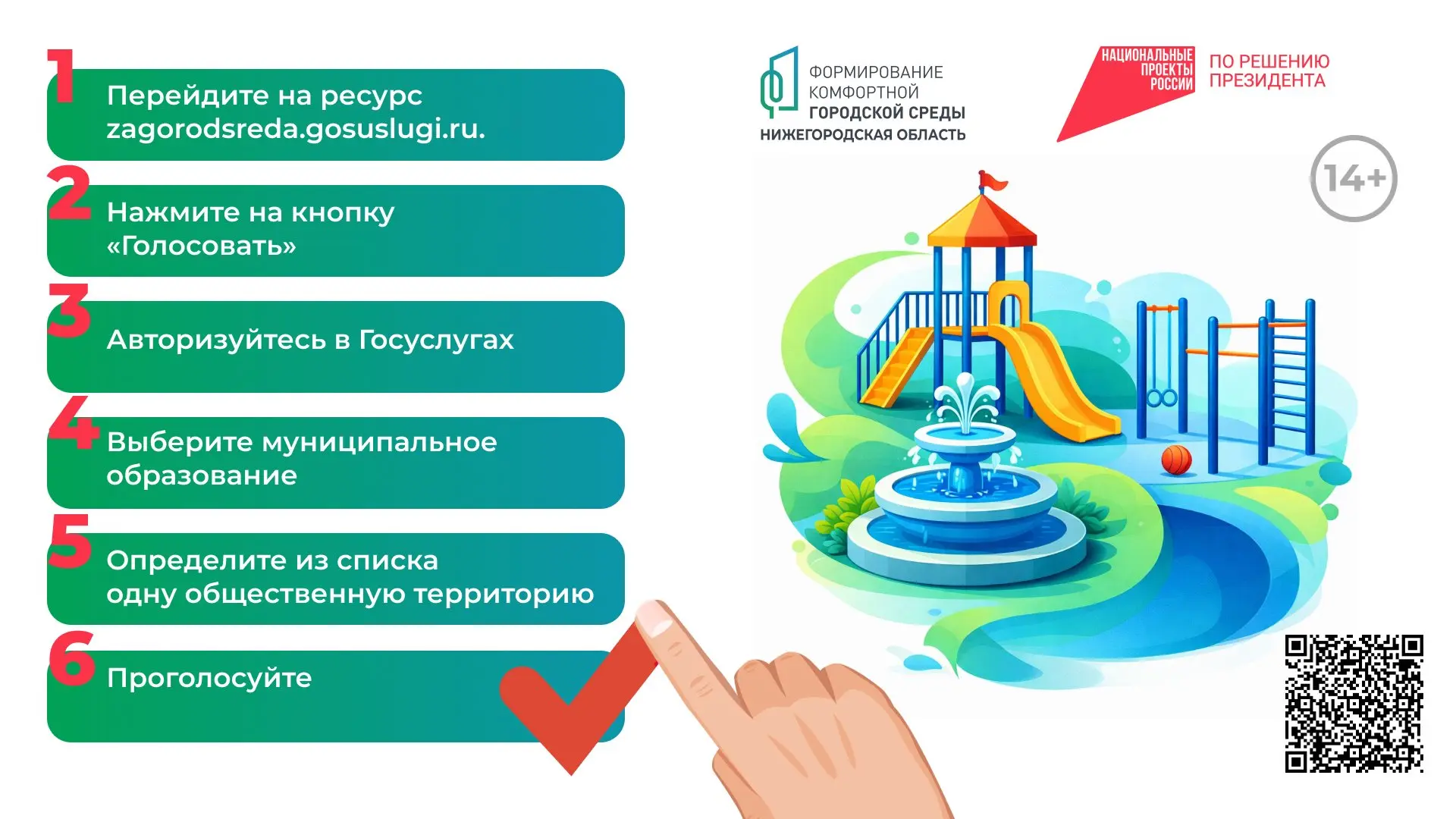 1 Перейдите на ресурс zagorodsreda.gosuslugi.ru.

2 Нажмите на кнопку «Голосовать»

3 Авторизуйтесь в Госуслугах

4 Выберите муниципальное образование

5 Определите из списка одну общественную территорию

6 Проголосуйте

ФОРМИРОВАНИЕ КОМФОРТНОЙ ГОРОДСКОЙ СРЕДЫ
НИЖЕГОРОДСКАЯ ОБЛАСТЬ

НАЦИОНАЛЬНЫЕ ПРОЕКТЫ РОССИИ
ПО РЕШЕНИЮ ПРЕЗИДЕНТА

14+